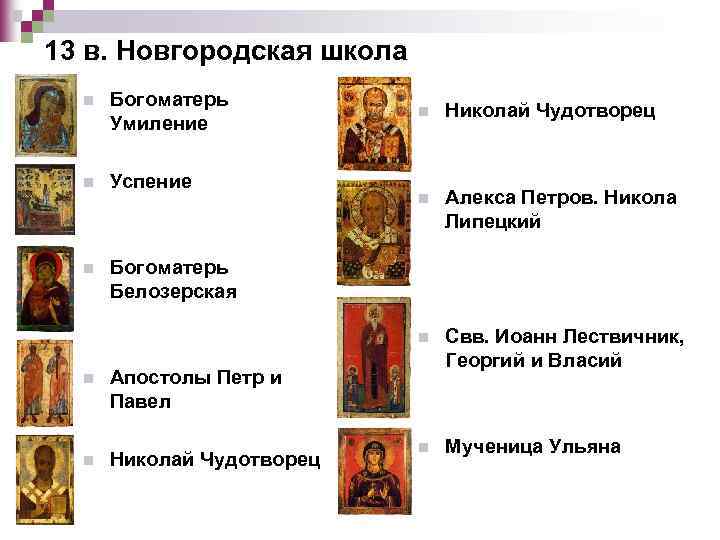 13 в. Новгородская школа

Богоматерь Умиление

Успение

Богоматерь Белозерская

Апостолы Петр и Павел

Николай Чудотворец

Николай Чудотворец

Алекса Петров. Никола Липецкий

Свв. Иоанн Лествичник, Георгий и Власий

Мученица Ульяна